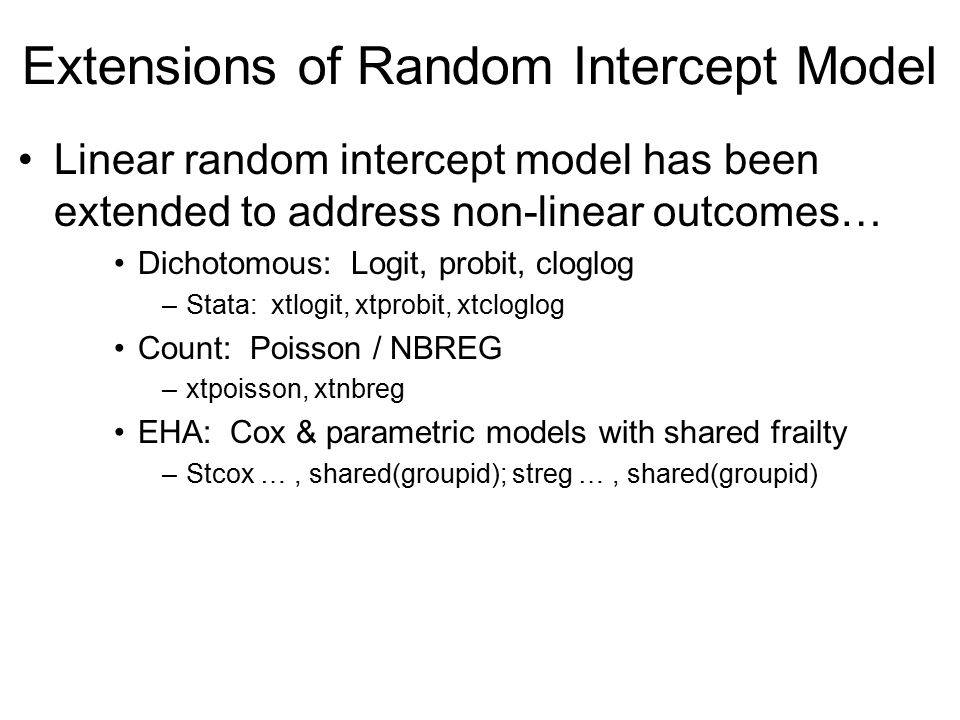 Extensions of Random Intercept Model

• Linear random intercept model has been extended to address non-linear outcomes…
  • Dichotomous: Logit, probit, cloglog
    – Stata: xtlogit, xtprobit, xtcloglog
  • Count: Poisson / NBREG
    – xtpoisson, xtnbreg
  • EHA: Cox & parametric models with shared frailty
    – Stcox … , shared(groupid); streg … , shared(groupid)